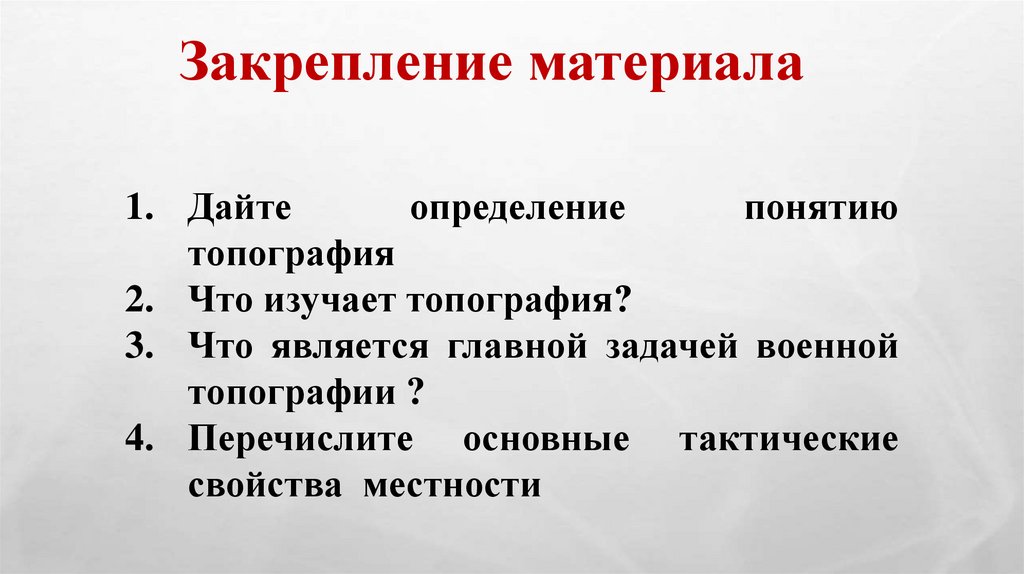 Закрепление материала

1. Дайте определение понятию топография
2. Что изучает топография?
3. Что является главной задачей военной топографии ?
4. Перечислите основные тактические свойства местности